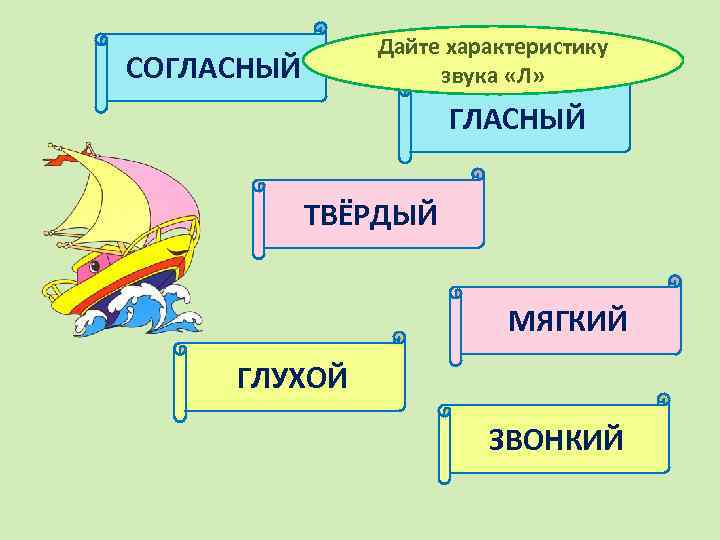 Дайте характеристику звука «Л»

СОГЛАСНЫЙ

ГЛАСНЫЙ

ТВЁРДЫЙ

МЯГКИЙ

ГЛУХОЙ

ЗВОНКИЙ